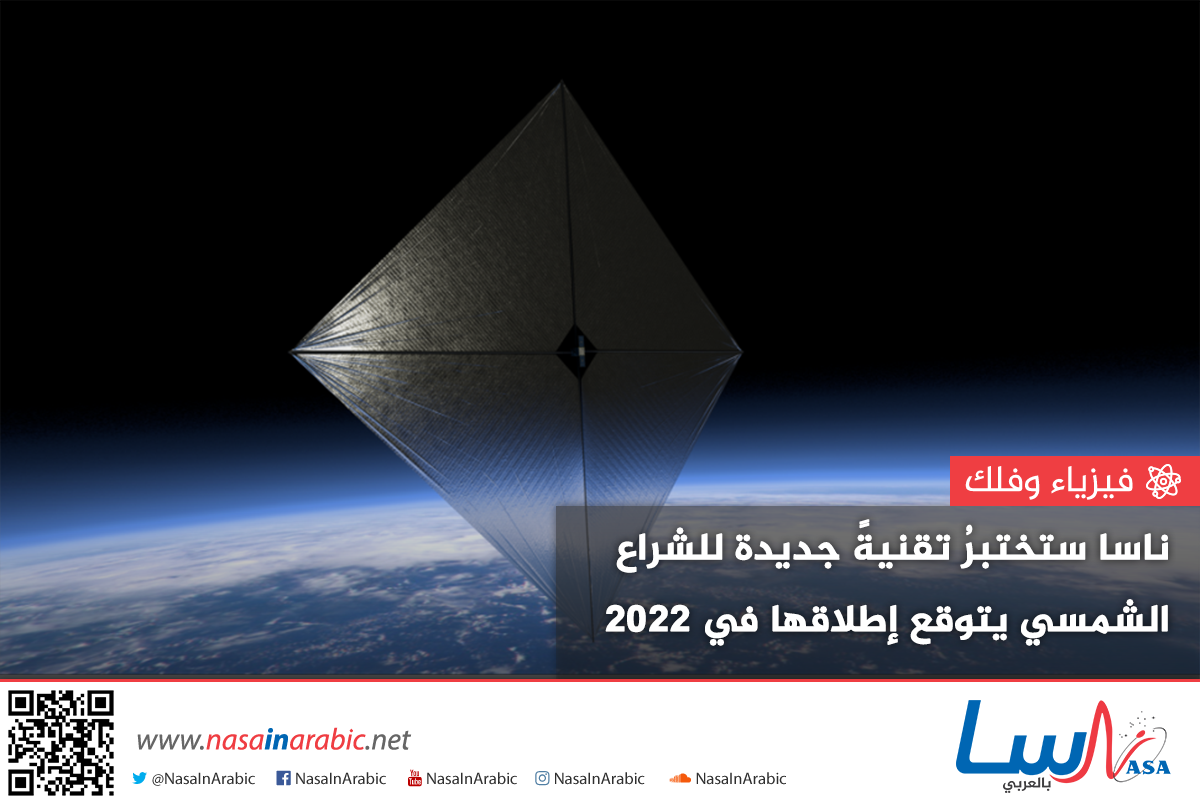 فيزياء وفلك

ناسا ستختبرُ تقنيةً جديدة للشراع الشمسي يتوقع إطلاقها في 2022

www.nasainarabic.net

@NasaInArabic NasaInArabic NasaInArabic NasaInArabic NasaInArabic

ناسا بالعربي
NASA